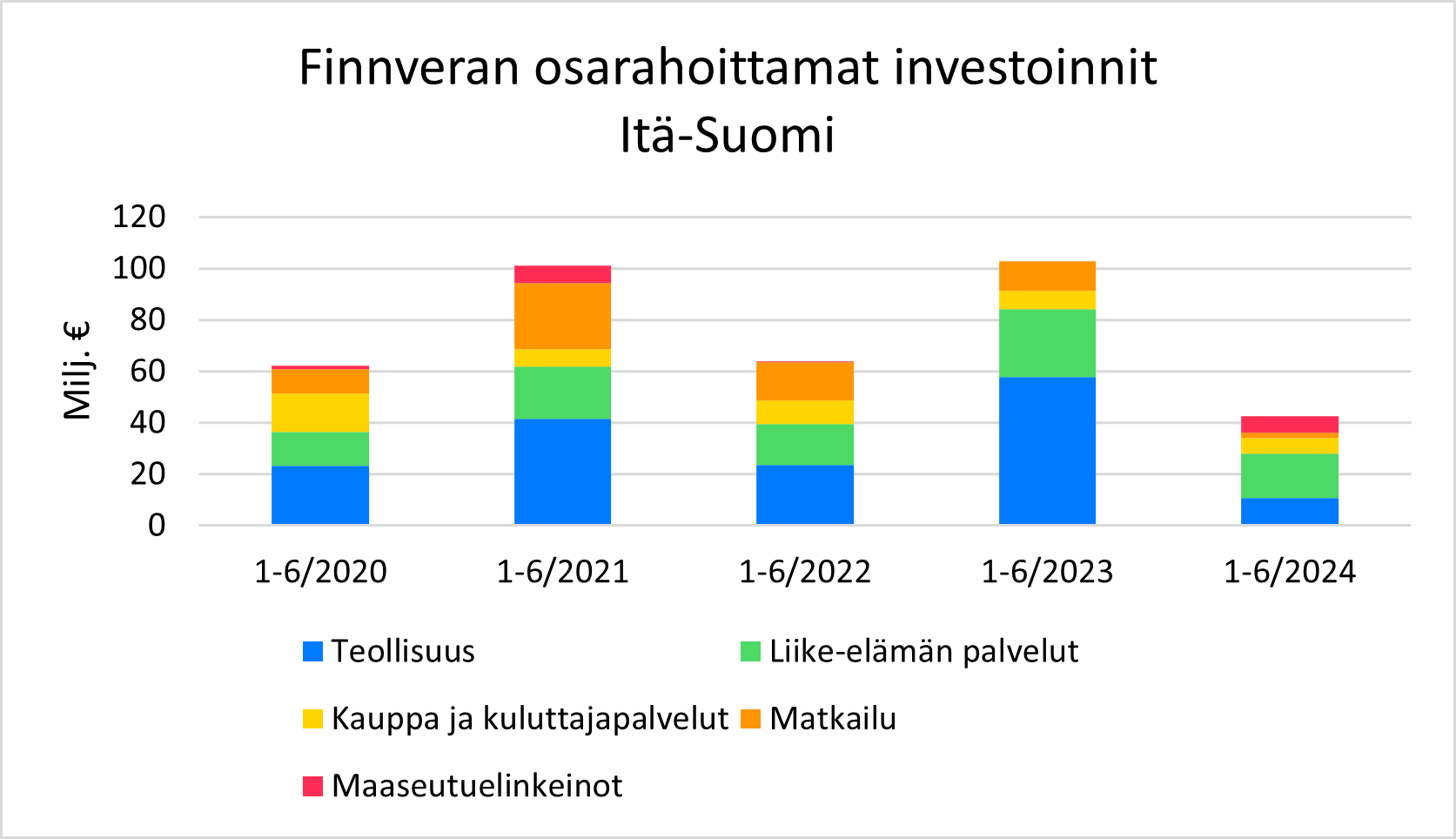 Finnveran osarahoittamat investoinnit
Itä-Suomi

Milj. €

120
100
80
60
40
20
0

1-6/2020
1-6/2021
1-6/2022
1-6/2023
1-6/2024

Teollisuus
Liike-elämän palvelut
Kauppa ja kuluttajapalvelut
Matkailu
Maaseutuelinkeinot